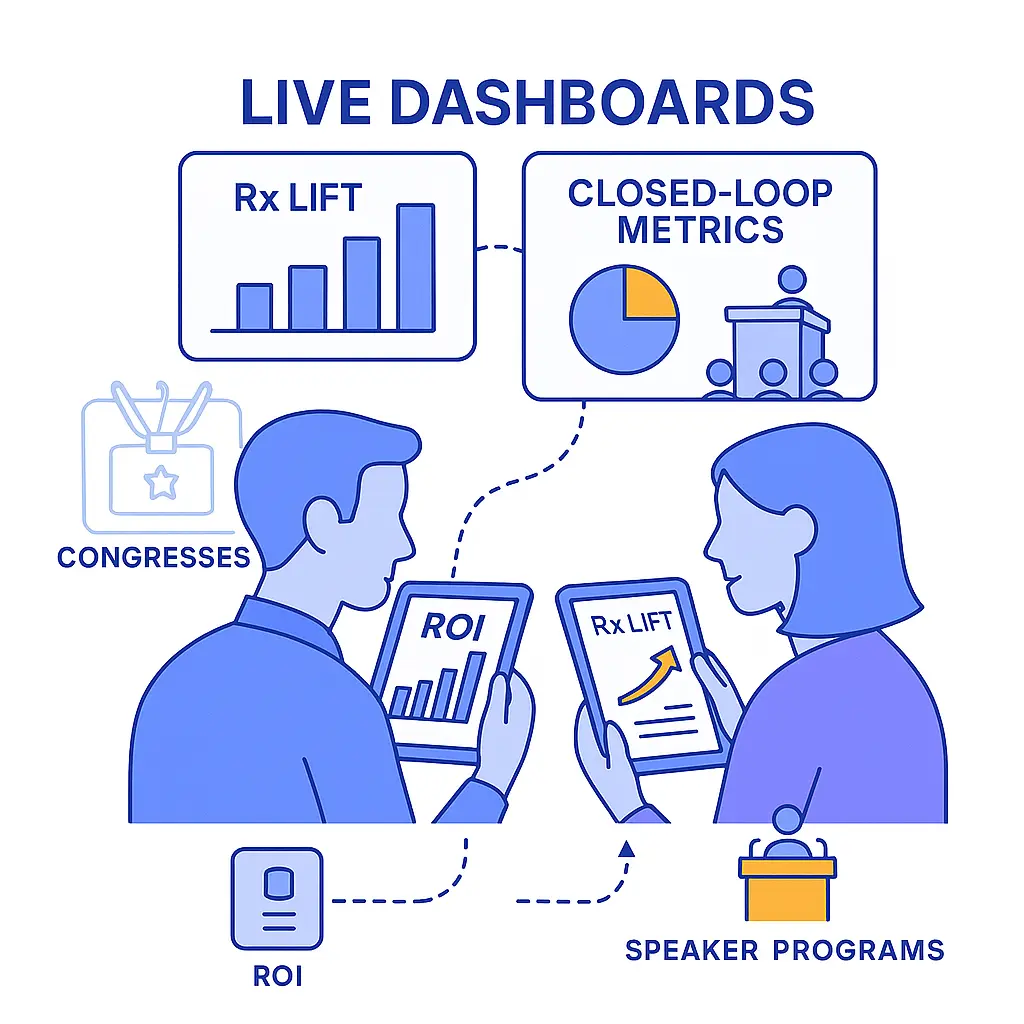 LIVE DASHBOARDS

Rx LIFT

CLOSED-LOOP METRICS

CONGRESSES

ROI

Rx LIFT

ROI

SPEAKER PROGRAMS